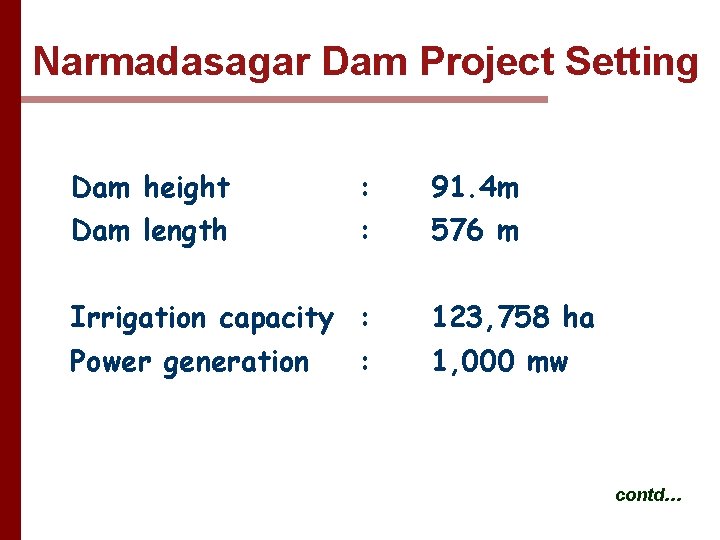 Narmadasagar Dam Project Setting

Dam height : 91.4m
Dam length : 576 m

Irrigation capacity : 123,758 ha
Power generation : 1,000 mw

contd...